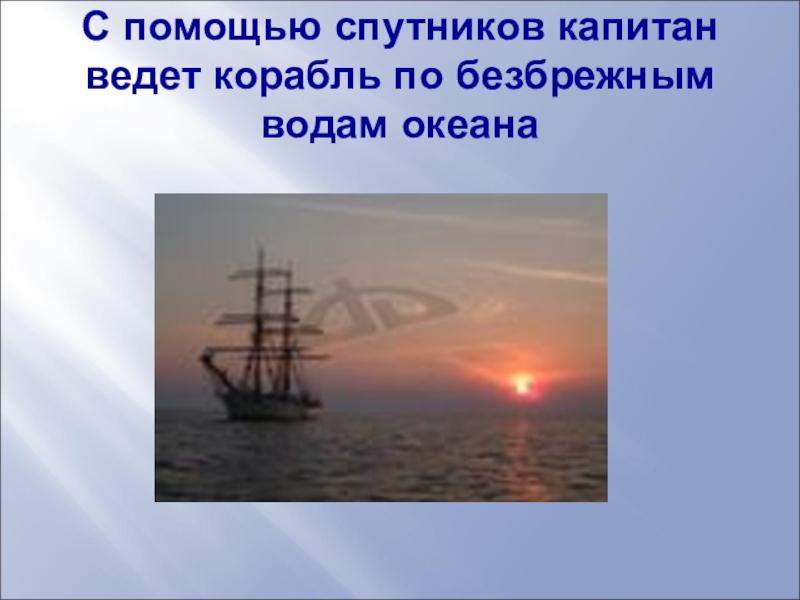 С помощью спутников капитан ведет корабль по безбрежным водам океана